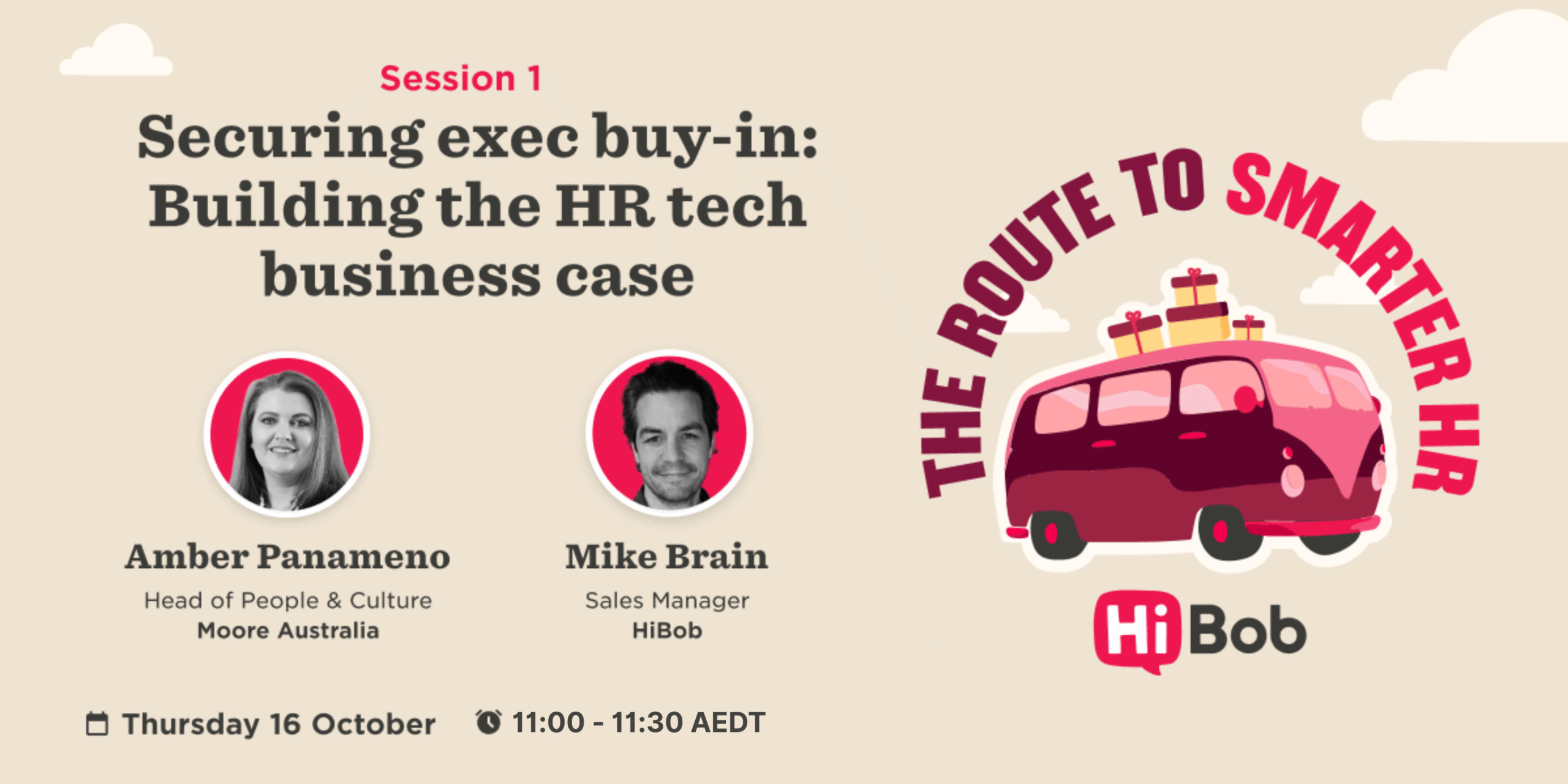 Session 1

Securing exec buy-in: Building the HR tech business case

Amber Panameno
Head of People & Culture
Moore Australia

Mike Brain
Sales Manager
HiBob

Thursday 16 October
11:00 - 11:30 AEDT

THE ROUTE TO SMARTER HR

HiBob